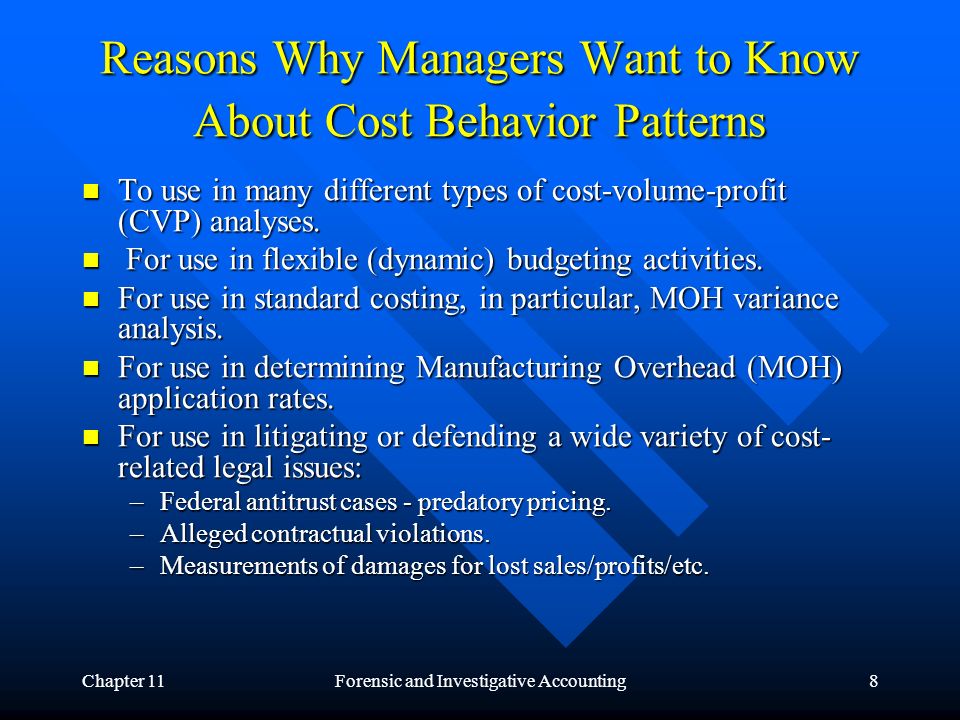 Reasons Why Managers Want to Know About Cost Behavior Patterns

- To use in many different types of cost-volume-profit (CVP) analyses.
- For use in flexible (dynamic) budgeting activities.
- For use in standard costing, in particular, MOH variance analysis.
- For use in determining Manufacturing Overhead (MOH) application rates.
- For use in litigating or defending a wide variety of cost-related legal issues:
  – Federal antitrust cases - predatory pricing.
  – Alleged contractual violations.
  – Measurements of damages for lost sales/profits/etc.

Chapter 11 Forensic and Investigative Accounting 8